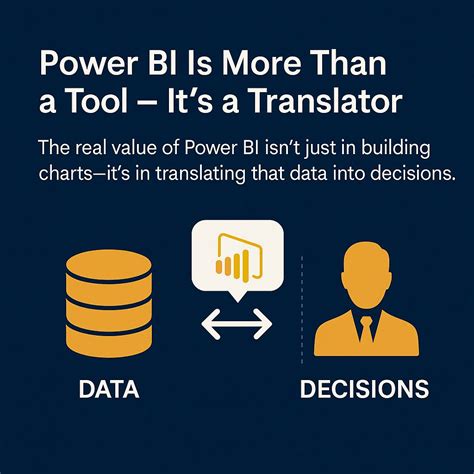 Power BI Is More Than a Tool – It's a Translator

The real value of Power BI isn't just in building charts—it's in translating that data into decisions.

DATA

DECISIONS